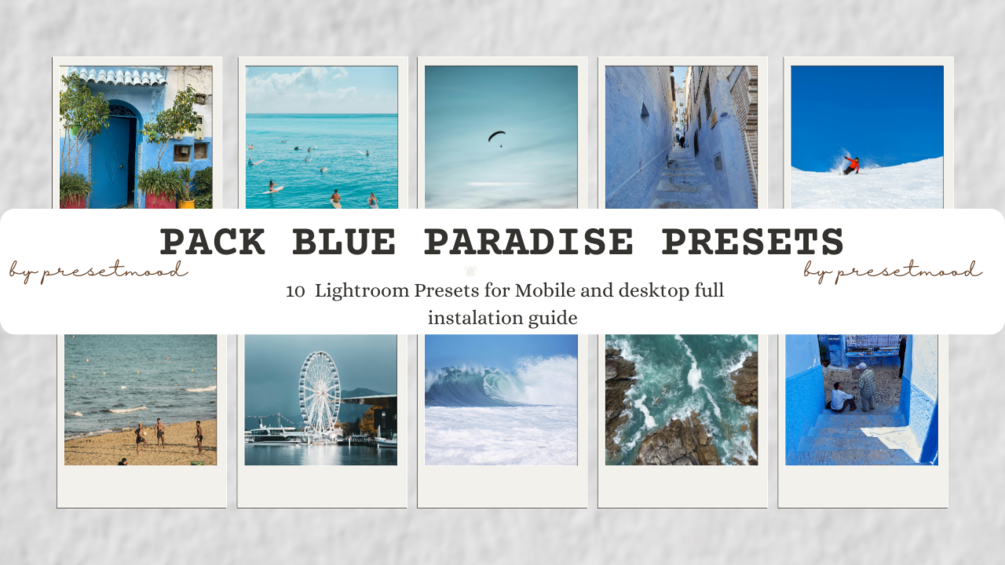 PACK BLUE PARADISE PRESETS

by presetmood

by presetmood

10 Lightroom Presets for Mobile and desktop full instalation guide